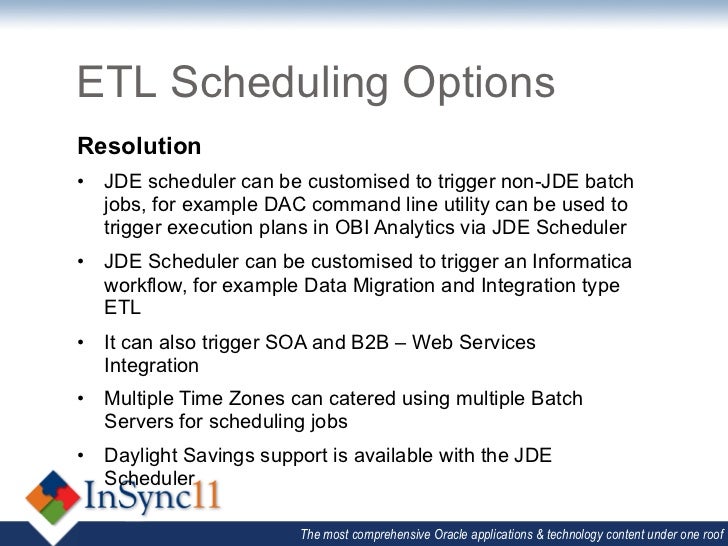 ETL Scheduling Options

Resolution

• JDE scheduler can be customised to trigger non-JDE batch jobs, for example DAC command line utility can be used to trigger execution plans in OBI Analytics via JDE Scheduler

• JDE Scheduler can be customised to trigger an Informatica workflow, for example Data Migration and Integration type ETL

• It can also trigger SOA and B2B – Web Services Integration

• Multiple Time Zones can catered using multiple Batch Servers for scheduling jobs

• Daylight Savings support is available with the JDE Scheduler

InSync11

The most comprehensive Oracle applications & technology content under one roof